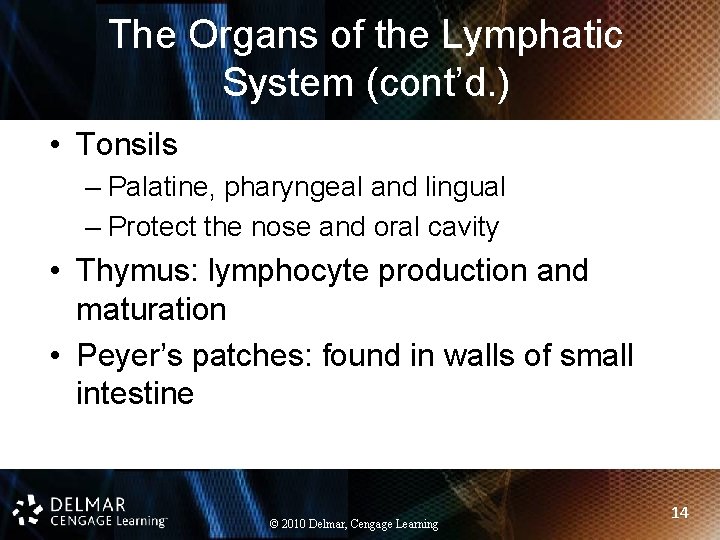 The Organs of the Lymphatic System (cont'd.)

• Tonsils
– Palatine, pharyngeal and lingual
– Protect the nose and oral cavity
• Thymus: lymphocyte production and maturation
• Peyer's patches: found in walls of small intestine

DELMAR CENGAGE Learning™

© 2010 Delmar, Cengage Learning

14